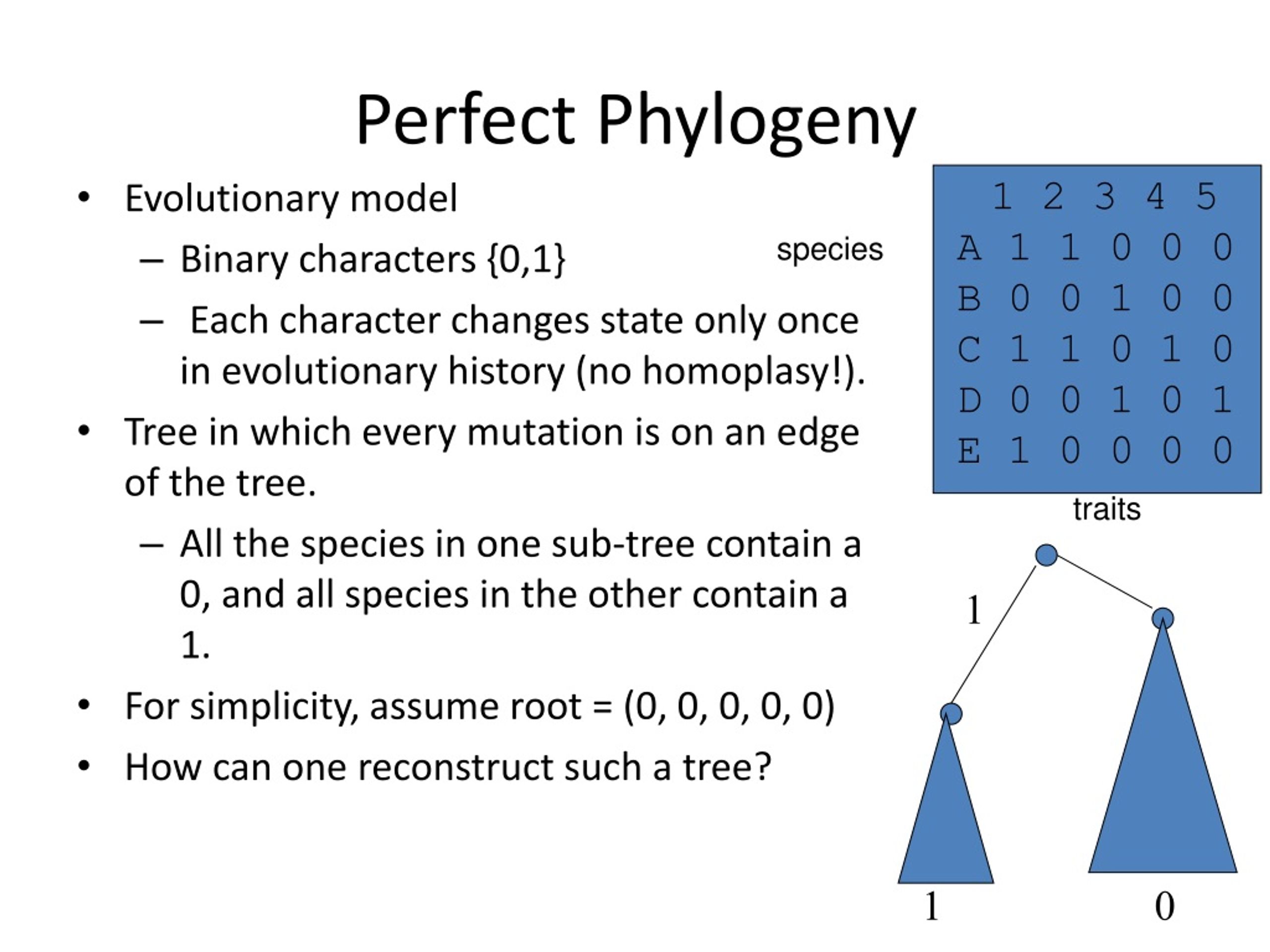 Perfect Phylogeny

• Evolutionary model
 – Binary characters {0,1}
 – Each character changes state only once in evolutionary history (no homoplasy!).
• Tree in which every mutation is on an edge of the tree.
 – All the species in one sub-tree contain a 0, and all species in the other contain a 1.
• For simplicity, assume root = (0, 0, 0, 0, 0)
• How can one reconstruct such a tree?

species

| | 1 | 2 | 3 | 4 | 5 |
|---|---|---|---|---|---|
| A | 1 | 1 | 0 | 0 | 0 |
| B | 0 | 0 | 1 | 0 | 0 |
| C | 1 | 1 | 0 | 1 | 0 |
| D | 0 | 0 | 1 | 0 | 1 |
| E | 1 | 0 | 0 | 0 | 0 |

traits

1

1

0